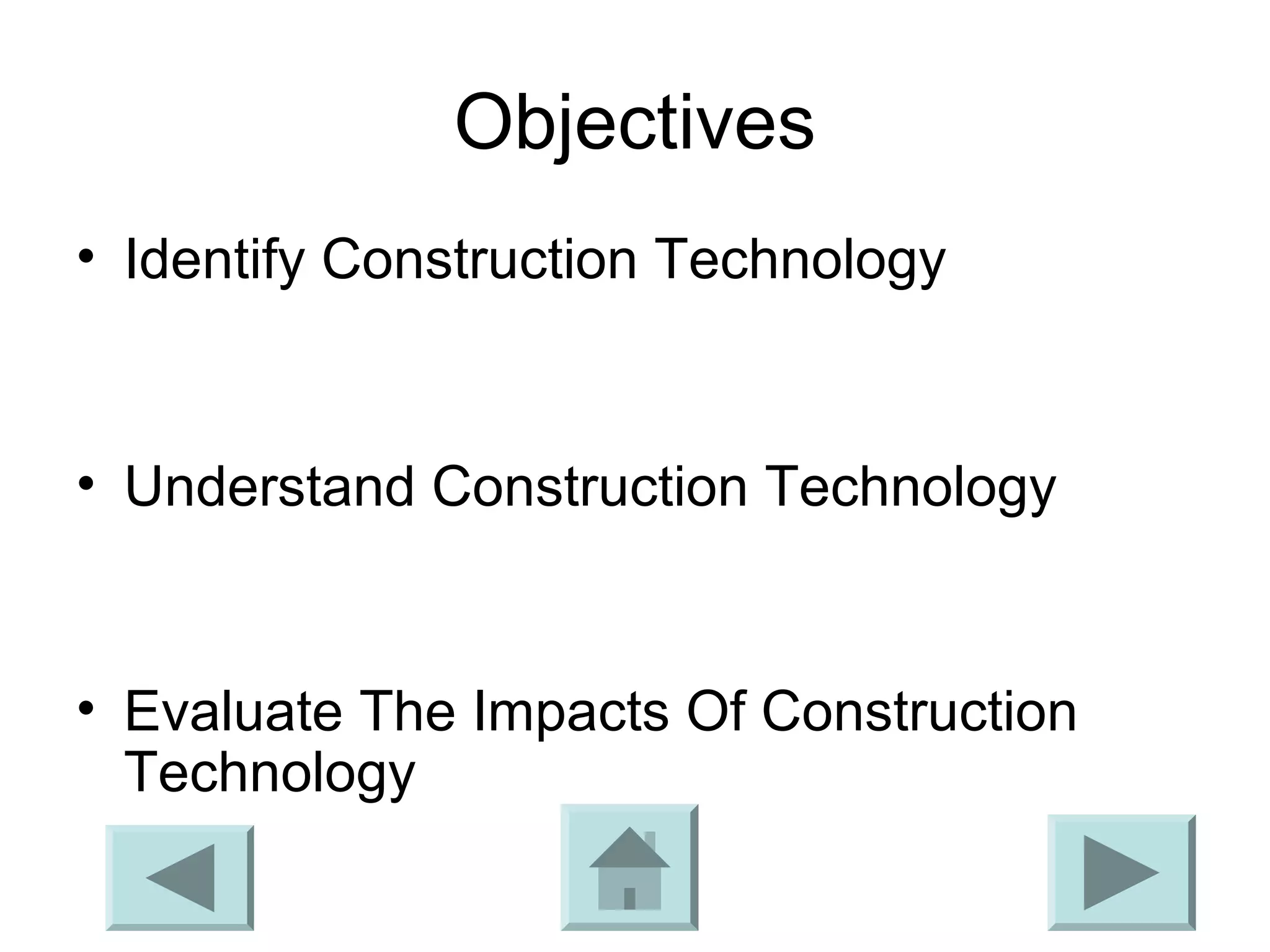 Objectives

• Identify Construction Technology

• Understand Construction Technology

• Evaluate The Impacts Of Construction Technology